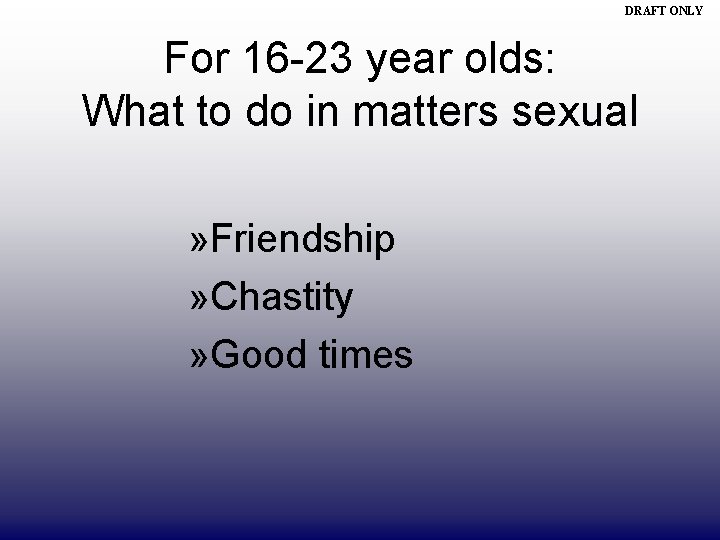 DRAFT ONLY

For 16-23 year olds:
What to do in matters sexual

»Friendship
»Chastity
»Good times